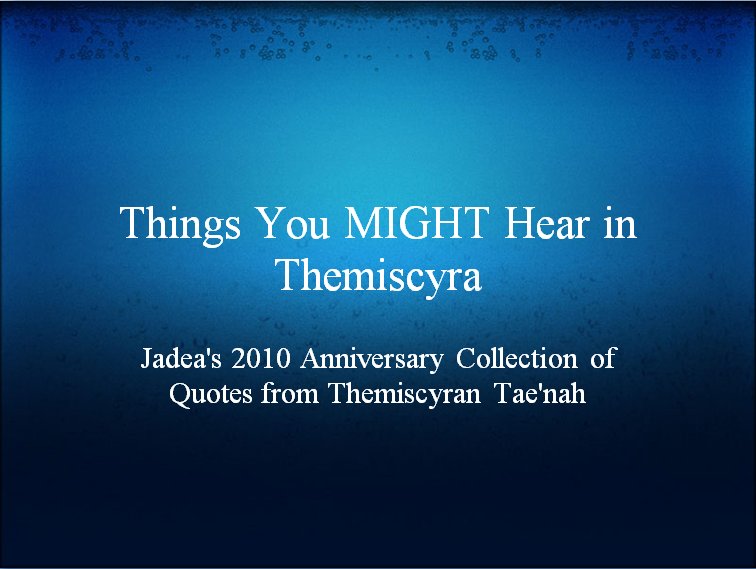 Things You MIGHT Hear in Themiscyra

Jadea's 2010 Anniversary Collection of Quotes from Themiscyran Tae'nah